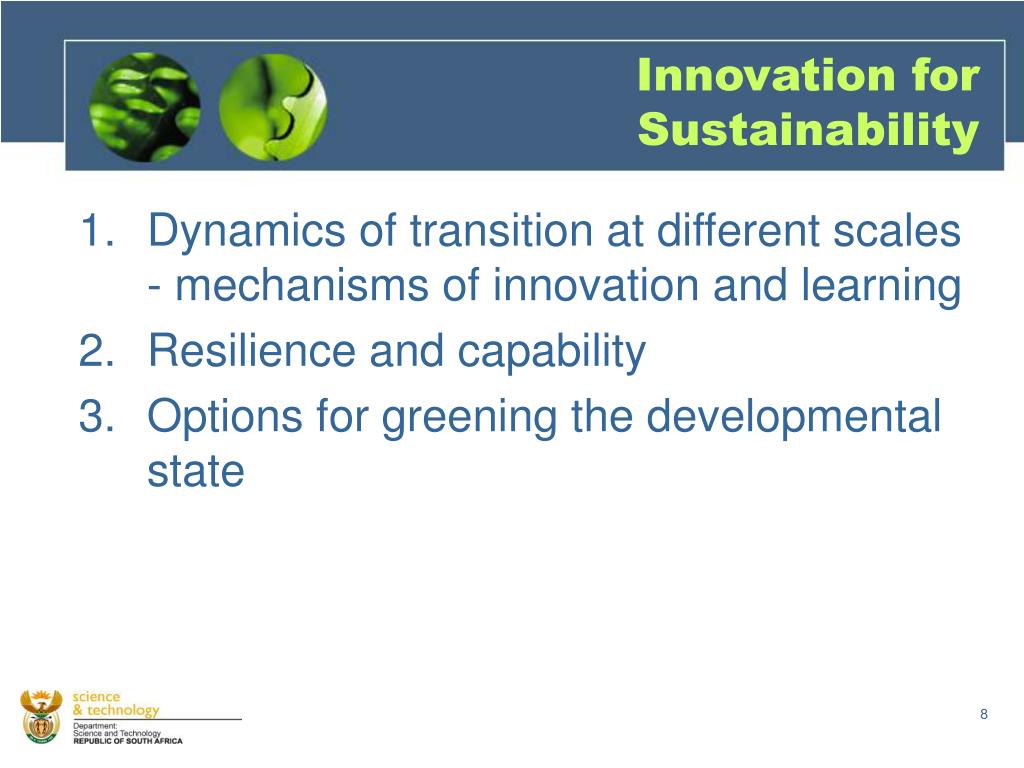 Innovation for Sustainability

1. Dynamics of transition at different scales - mechanisms of innovation and learning
2. Resilience and capability
3. Options for greening the developmental state

science & technology
Department: Science and Technology
REPUBLIC OF SOUTH AFRICA

8